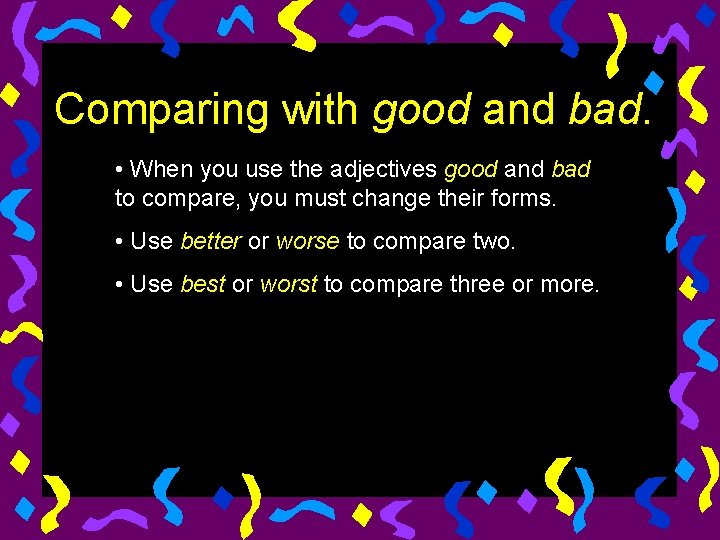 Comparing with good and bad.

• When you use the adjectives good and bad to compare, you must change their forms.

• Use better or worse to compare two.

• Use best or worst to compare three or more.